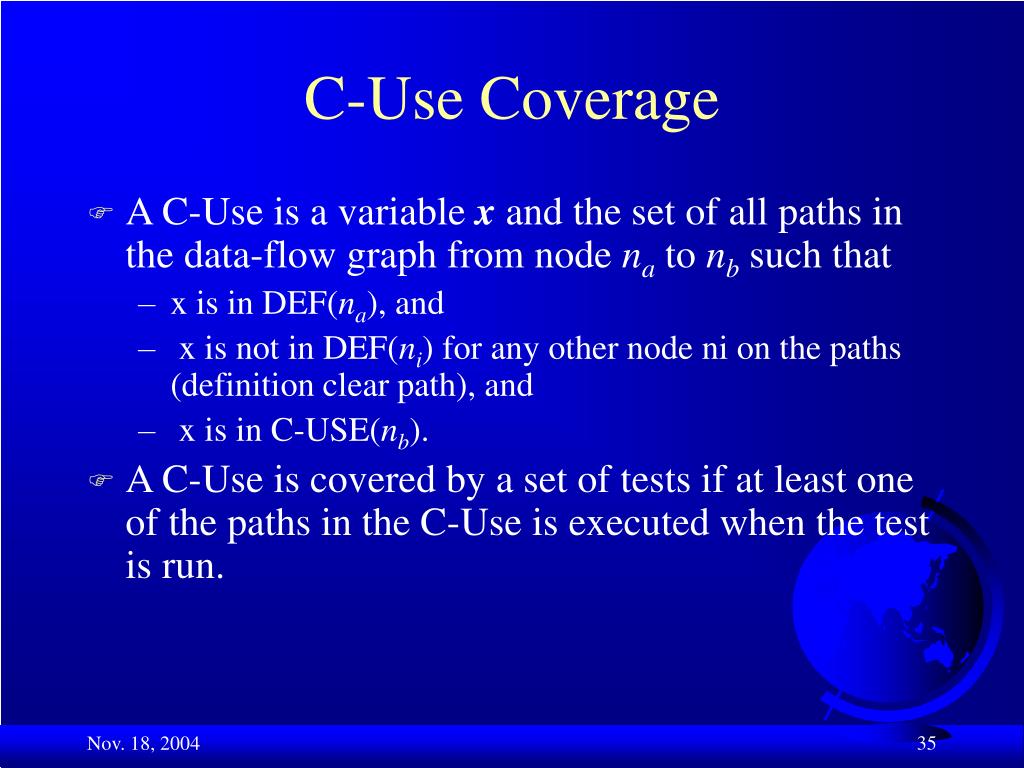 C-Use Coverage

A C-Use is a variable $x$ and the set of all paths in the data-flow graph from node $n_a$ to $n_b$ such that

– x is in DEF($n_a$), and

– x is not in DEF($n_i$) for any other node ni on the paths (definition clear path), and

– x is in C-USE($n_b$).

A C-Use is covered by a set of tests if at least one of the paths in the C-Use is executed when the test is run.

Nov. 18, 2004

35